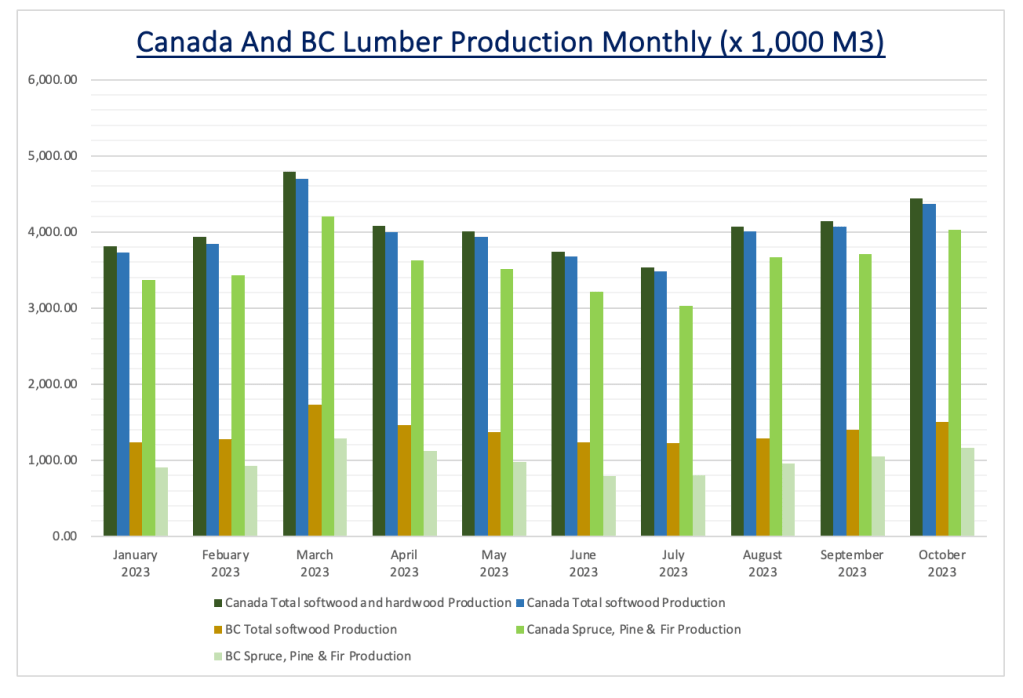 Canada And BC Lumber Production Monthly (x 1,000 M3)

6,000.00
5,000.00
4,000.00
3,000.00
2,000.00
1,000.00
0.00

January 2023
Febuary 2023
March 2023
April 2023
May 2023
June 2023
July 2023
August 2023
September 2023
October 2023

Canada Total softwood and hardwood Production
Canada Total softwood Production
BC Total softwood Production
Canada Spruce, Pine & Fir Production
BC Spruce, Pine & Fir Production